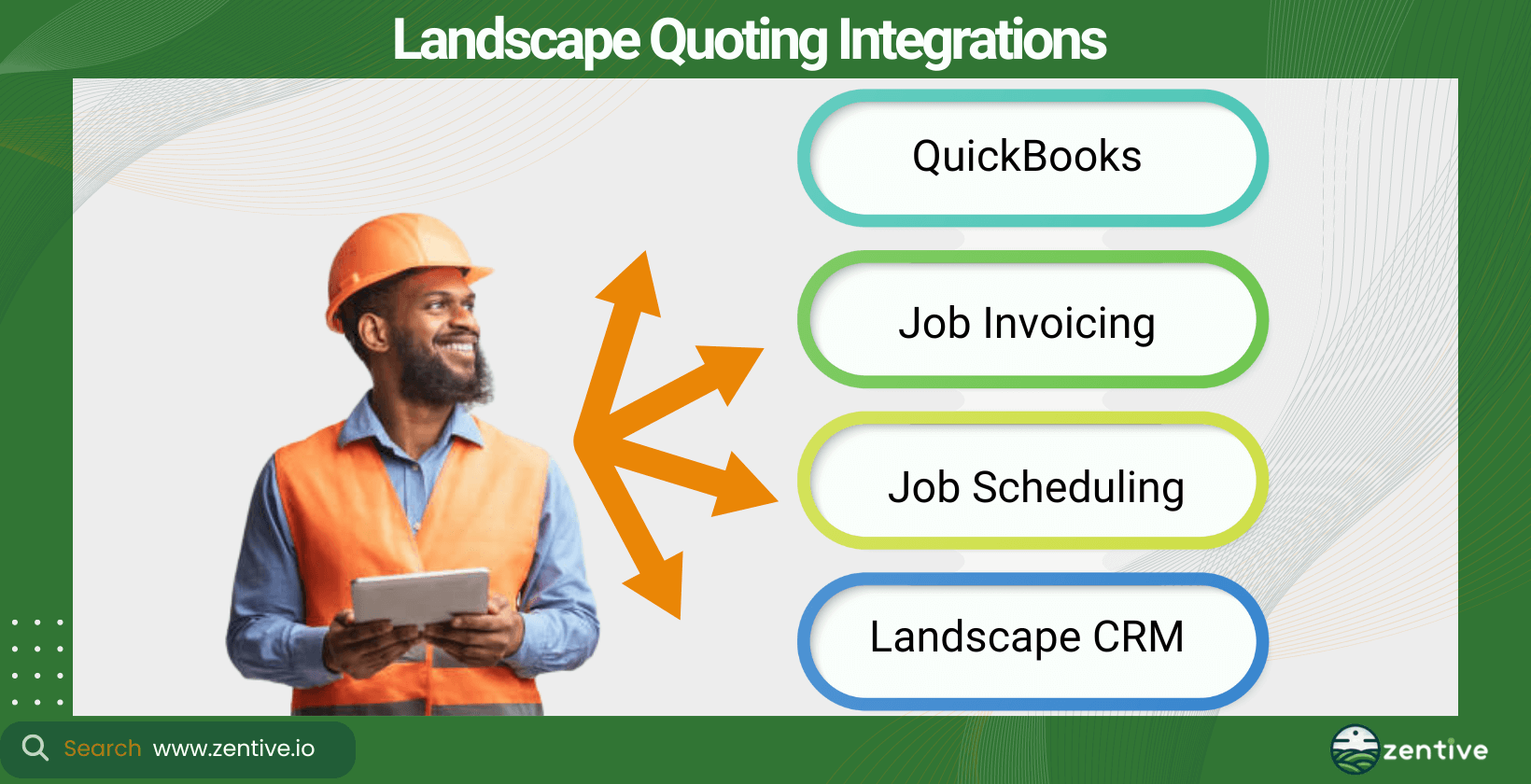 Landscape Quoting Integrations

QuickBooks

Job Invoicing

Job Scheduling

Landscape CRM

Search www.zentive.io

zentive